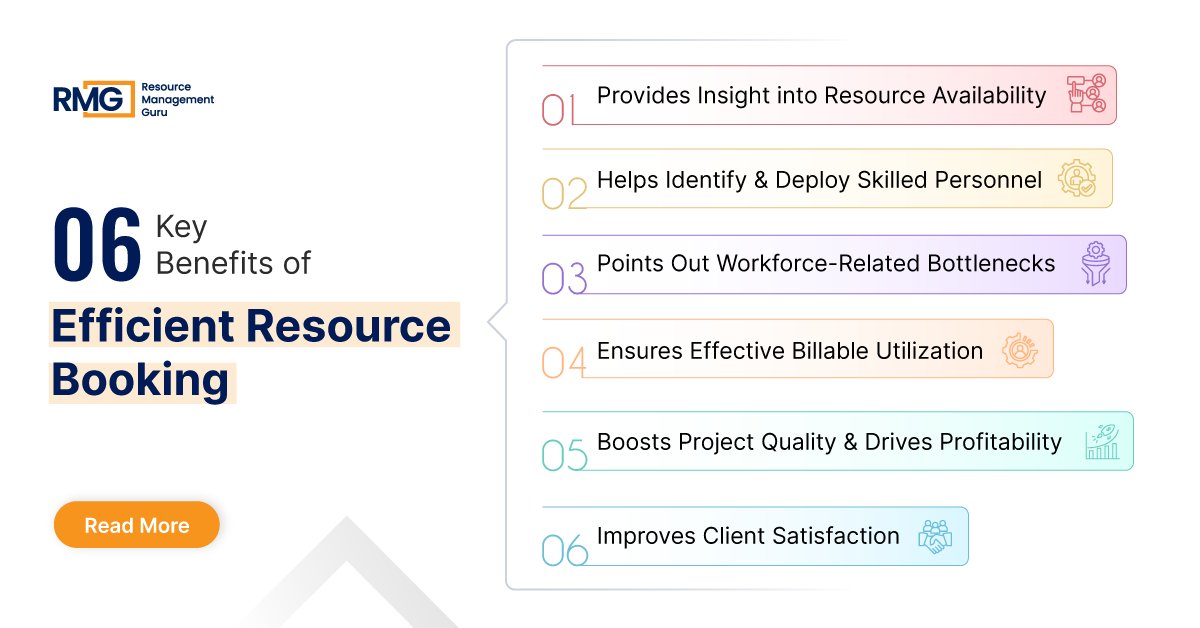 RMG Resource Management Guru

06 Key Benefits of Efficient Resource Booking

Read More

01 Provides Insight into Resource Availability

02 Helps Identify & Deploy Skilled Personnel

03 Points Out Workforce-Related Bottlenecks

04 Ensures Effective Billable Utilization

05 Boosts Project Quality & Drives Profitability

06 Improves Client Satisfaction